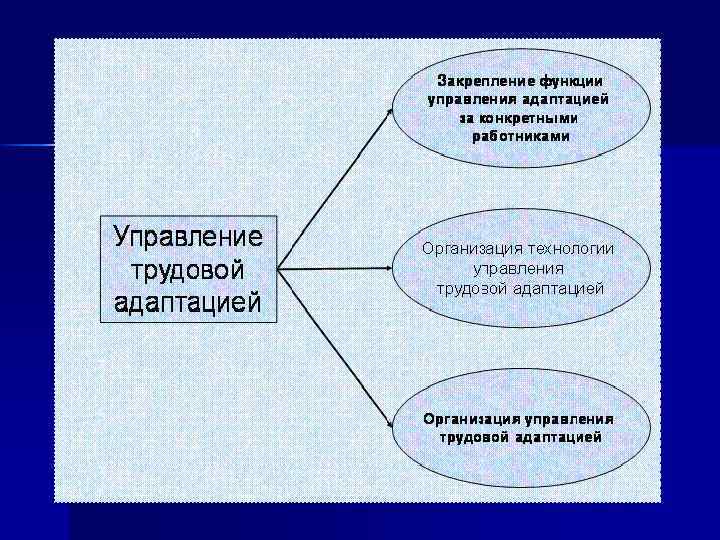 Управление трудовой адаптацией

Закрепление функции управления адаптацией за конкретными работниками

Организация технологии управления трудозой адаптацией

Организация управления трудовой адаптацией